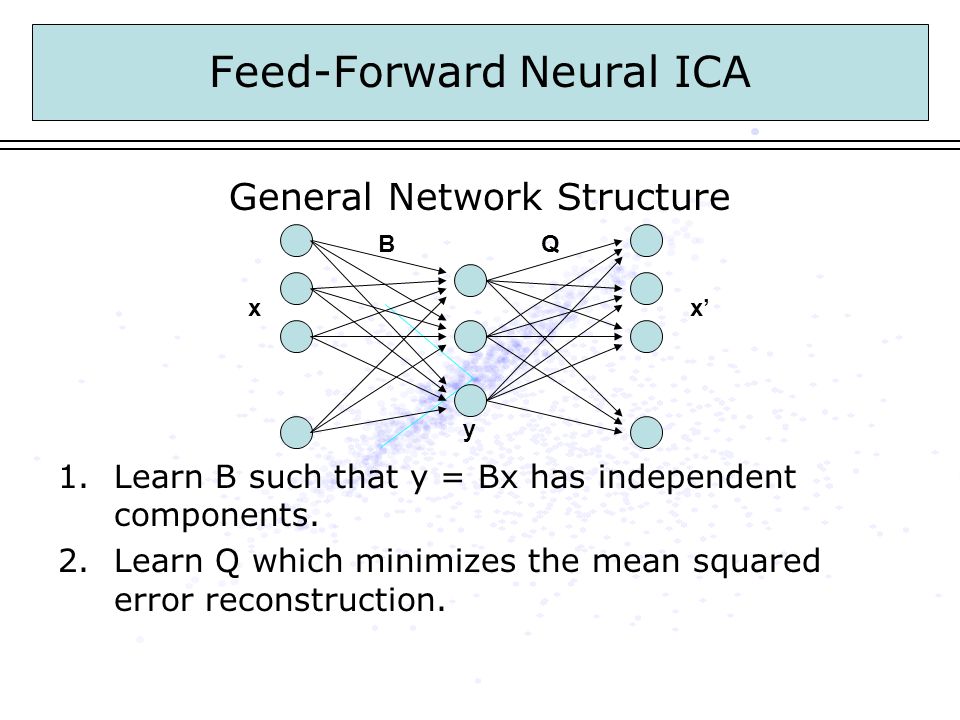 Feed-Forward Neural ICA

General Network Structure

B

Q

x

x'

y

1. Learn B such that y = Bx has independent components.

2. Learn Q which minimizes the mean squared error reconstruction.